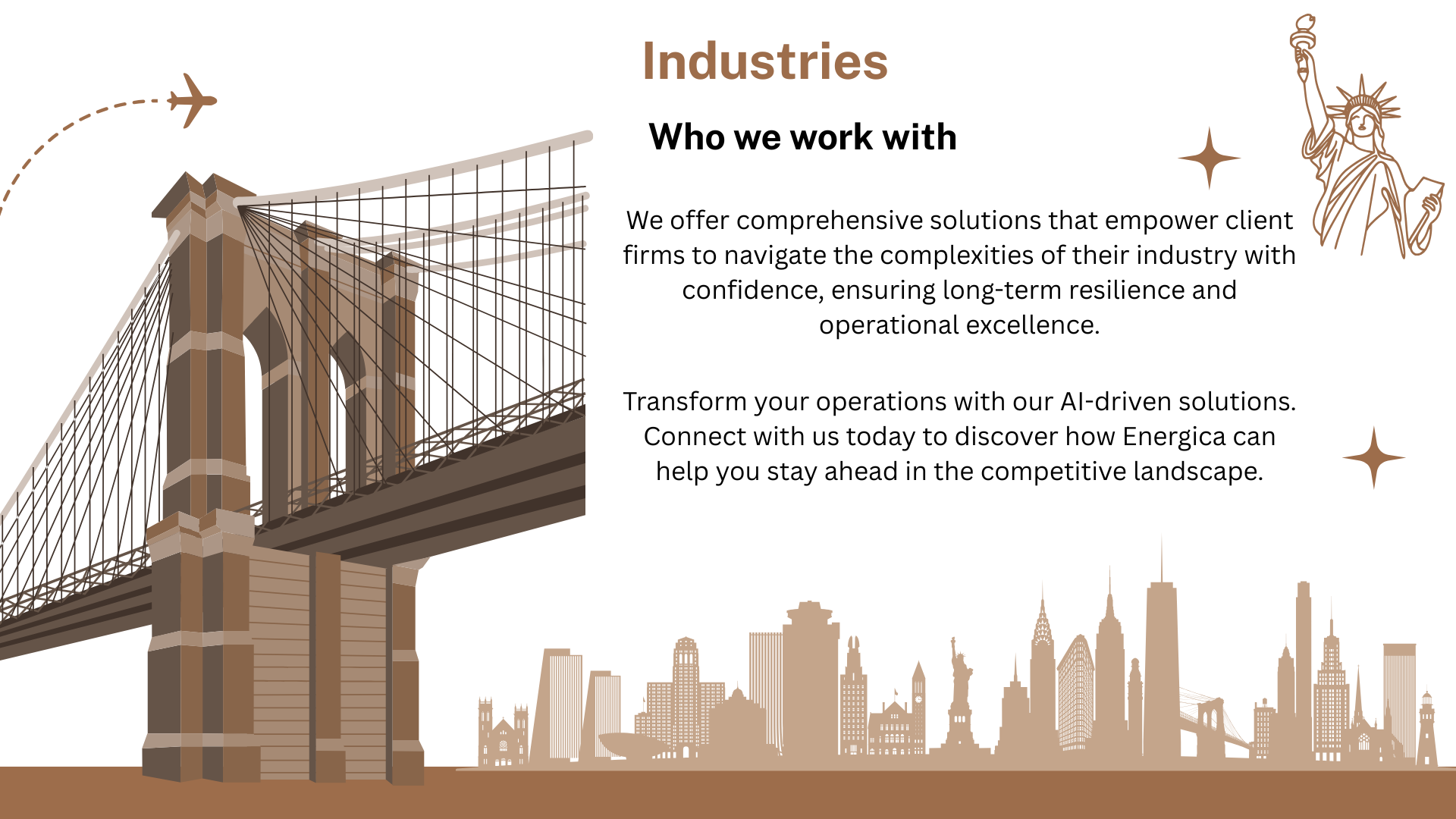 Industries

Who we work with

We offer comprehensive solutions that empower client firms to navigate the complexities of their industry with confidence, ensuring long-term resilience and operational excellence.

Transform your operations with our AI-driven solutions. Connect with us today to discover how Energica can help you stay ahead in the competitive landscape.